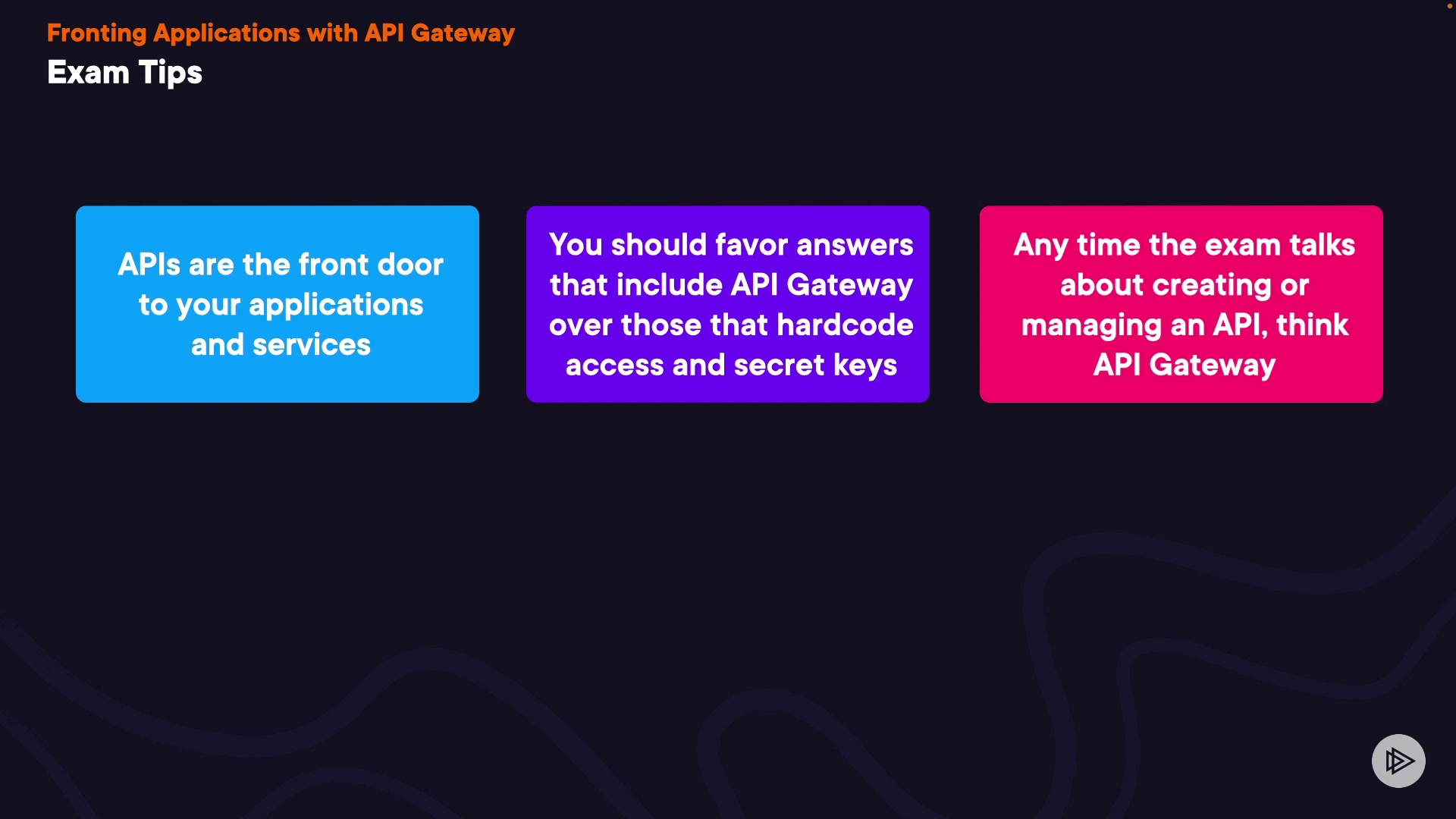 Fronting Applications with API Gateway

Exam Tips

APIs are the front door to your applications and services

You should favor answers that include API Gateway over those that hardcode access and secret keys

Any time the exam talks about creating or managing an API, think API Gateway